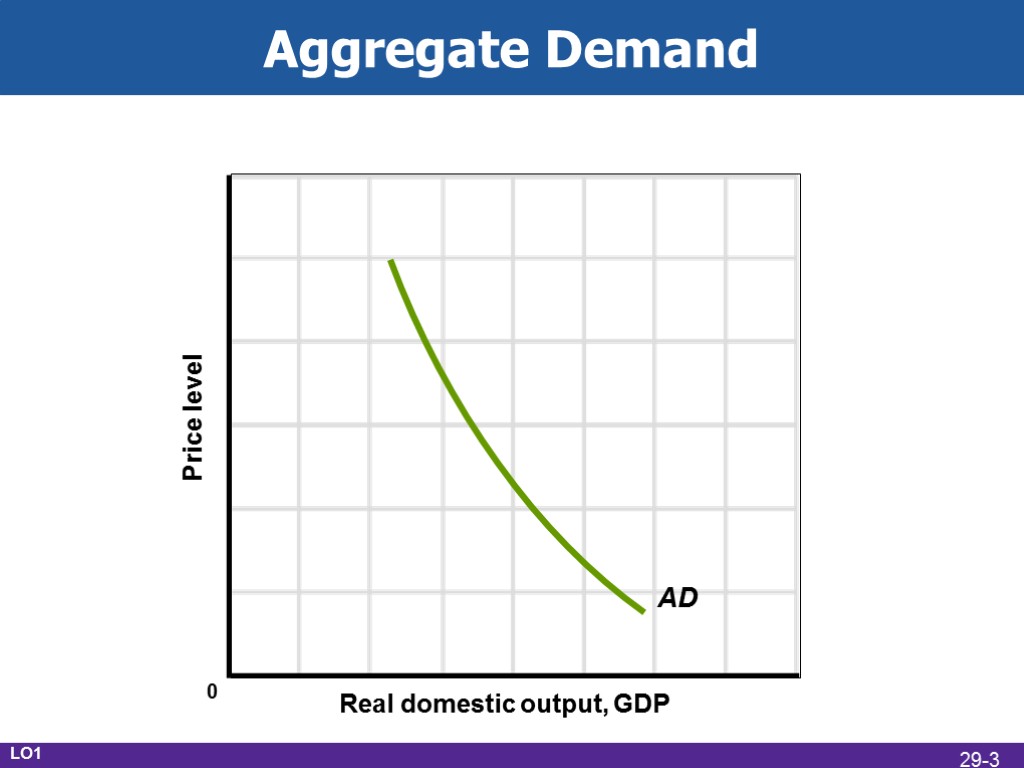 Aggregate Demand

Price level

AD

0

Real domestic output, GDP

LO1

29-3